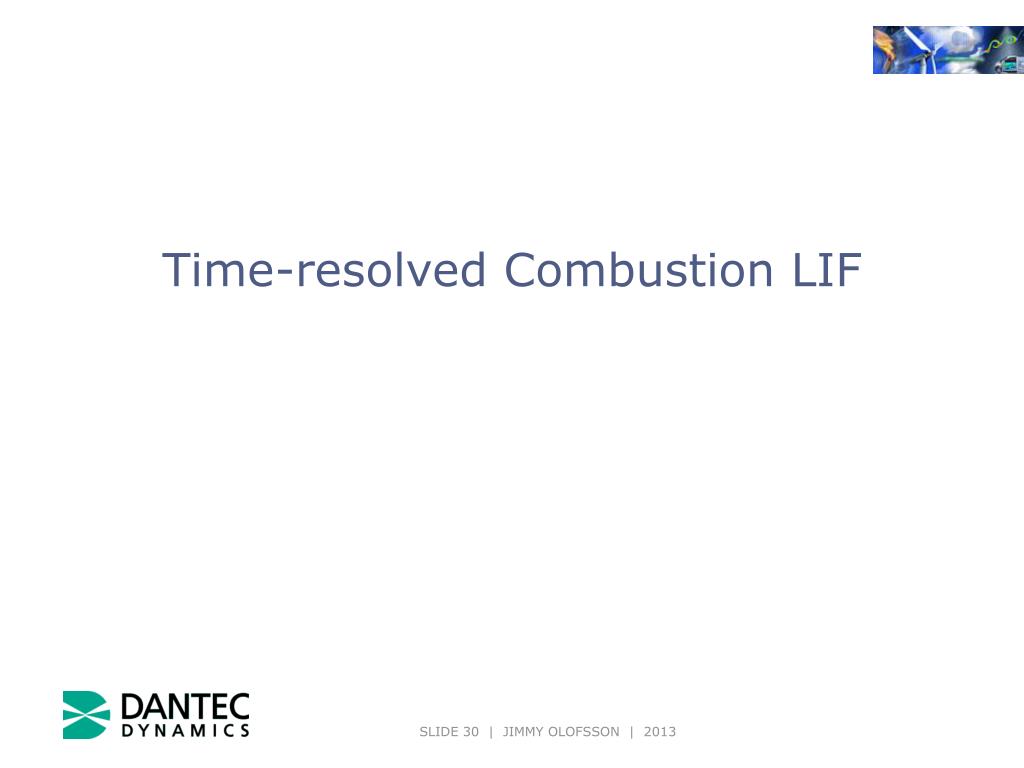 Time-resolved Combustion LIF

DANTEC
DYNAMICS

SLIDE 30 | JIMMY OLOFSSON | 2013